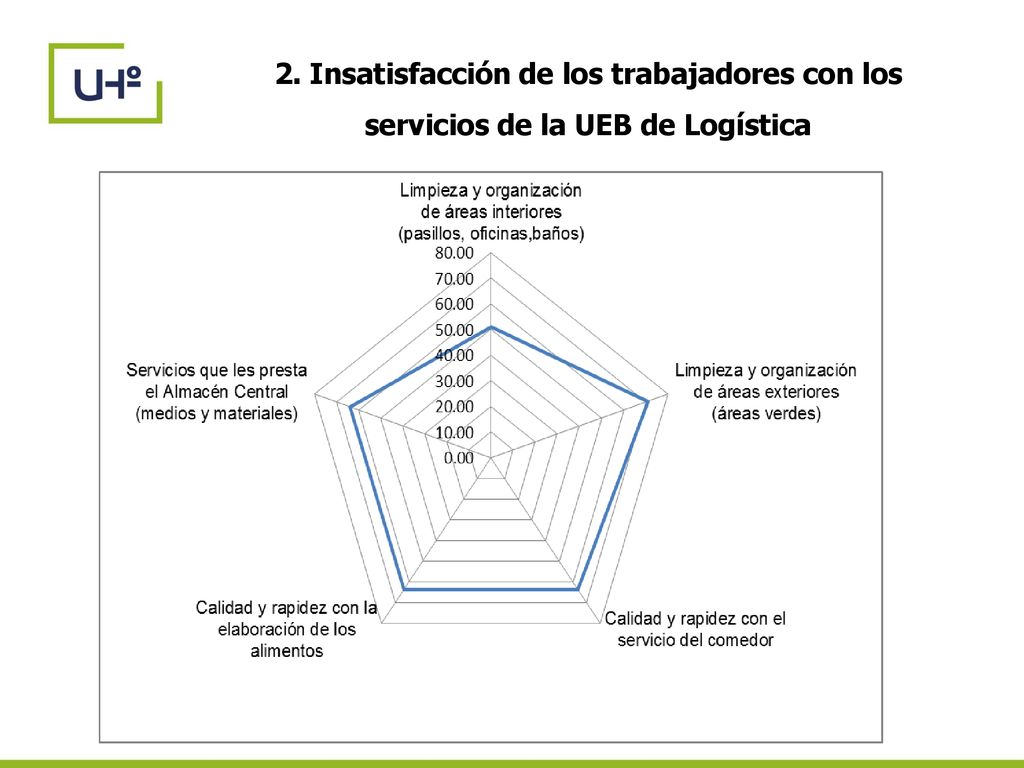 UHº

2. Insatisfacción de los trabajadores con los servicios de la UEB de Logística

Limpieza y organización de áreas interiores (pasillos, oficinas,baños)

80.00
70.00
60.00
50.00
40.00
30.00
20.00
10.00
0.00

Limpieza y organización de áreas exteriores (áreas verdes)

Calidad y rapidez con el servicio del comedor

Calidad y rapidez con la elaboración de los alimentos

Servicios que les presta el Almacén Central (medios y materiales)